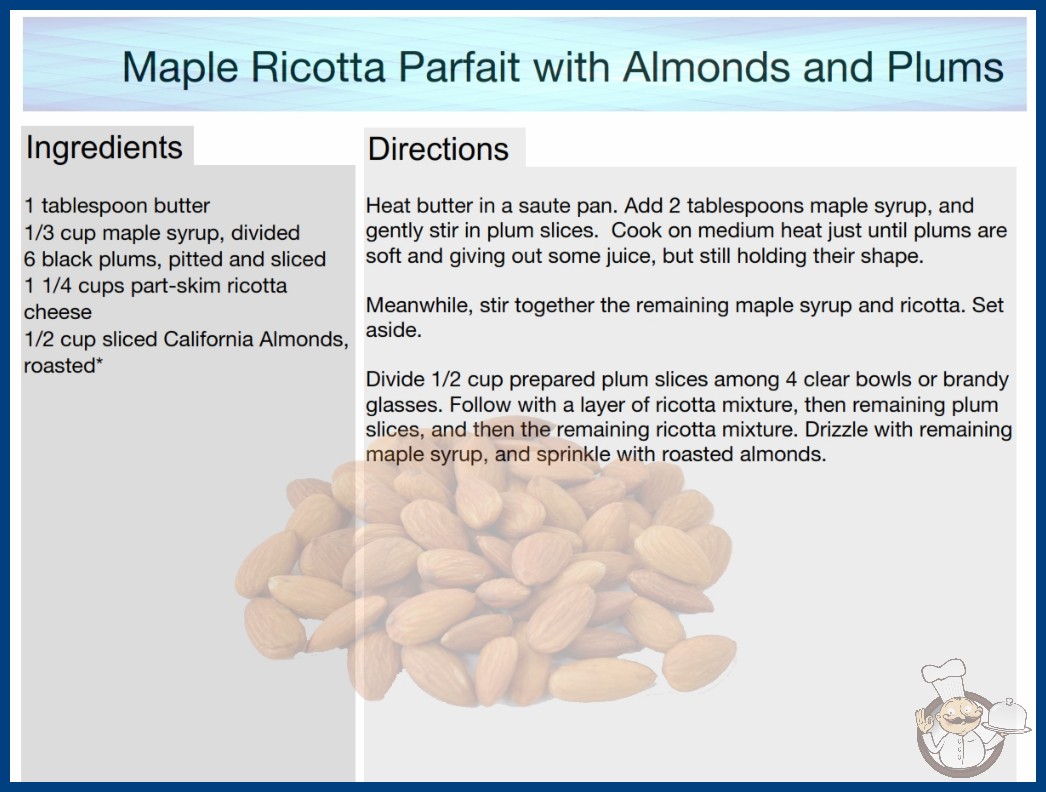 Maple Ricotta Parfait with Almonds and Plums

Ingredients

1 tablespoon butter
1/3 cup maple syrup, divided
6 black plums, pitted and sliced
1 1/4 cups part-skim ricotta cheese
1/2 cup sliced California Almonds, roasted*

Directions

Heat butter in a saute pan. Add 2 tablespoons maple syrup, and gently stir in plum slices. Cook on medium heat just until plums are soft and giving out some juice, but still holding their shape.

Meanwhile, stir together the remaining maple syrup and ricotta. Set aside.

Divide 1/2 cup prepared plum slices among 4 clear bowls or brandy glasses. Follow with a layer of ricotta mixture, then remaining plum slices, and then the remaining ricotta mixture. Drizzle with remaining maple syrup, and sprinkle with roasted almonds.